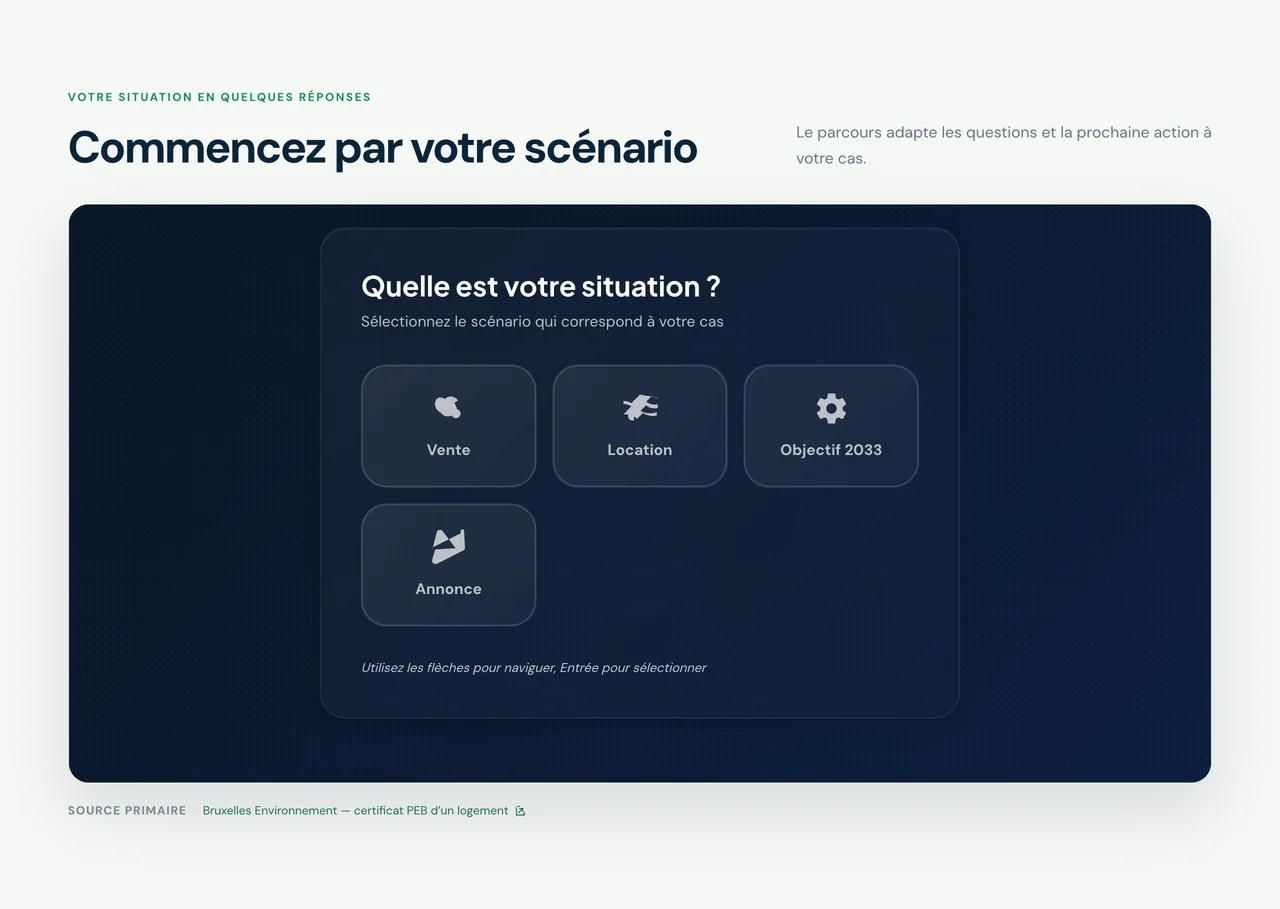 VOTRE SITUATION EN QUELQUES RÉPONSES

Commencez par votre scénario

Le parcours adapte les questions et la prochaine action à votre cas.

Quelle est votre situation ?

Sélectionnez le scénario qui correspond à votre cas

Vente

Location

Objectif 2033

Annonce

Utilisez les flèches pour naviguer, Entrée pour sélectionner

SOURCE PRIMAIRE Bruxelles Environnement — certificat PEB d'un logement